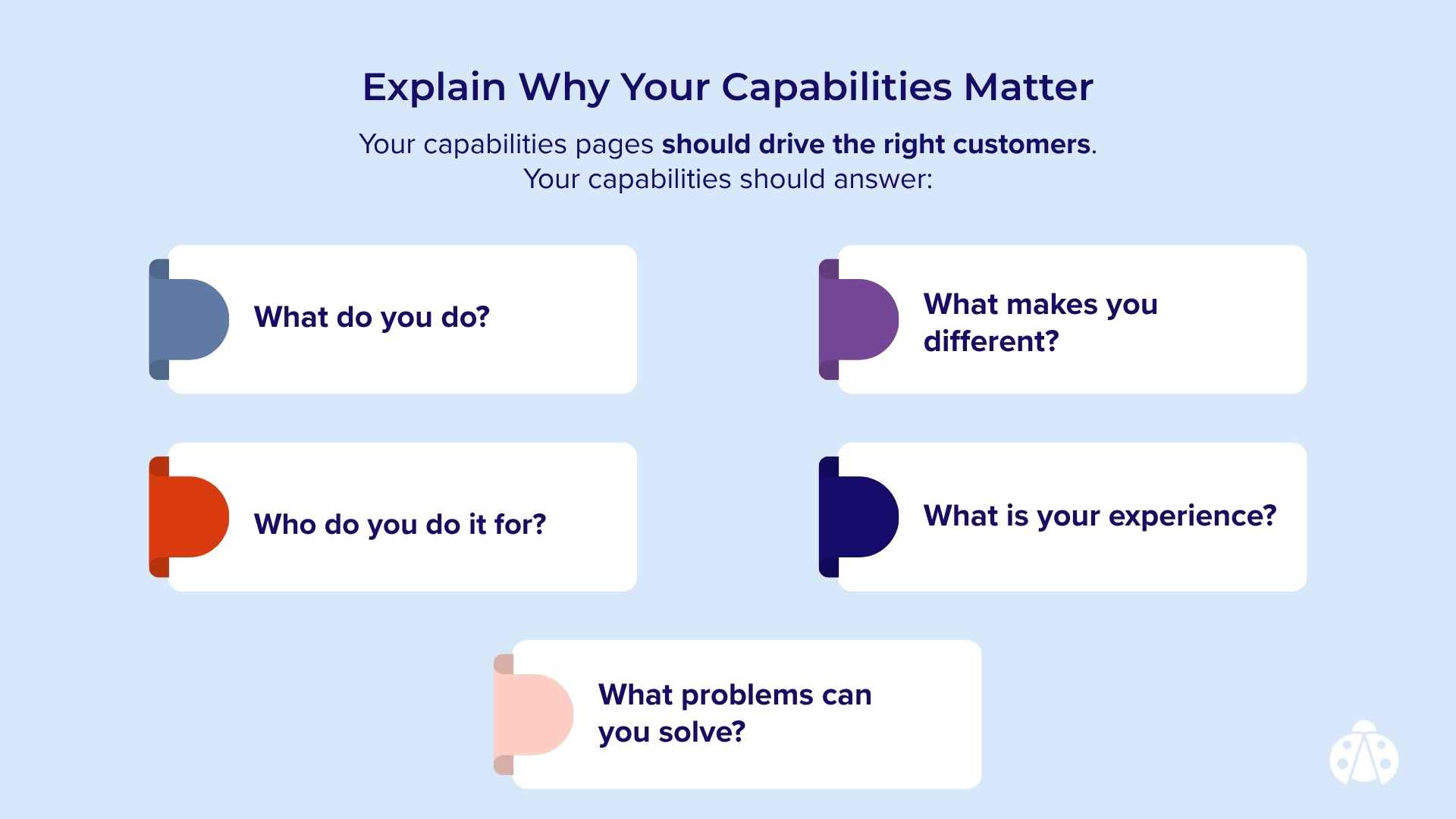 Explain Why Your Capabilities Matter

Your capabilities pages should drive the right customers. Your capabilities should answer:

What do you do?

What makes you different?

Who do you do it for?

What is your experience?

What problems can you solve?